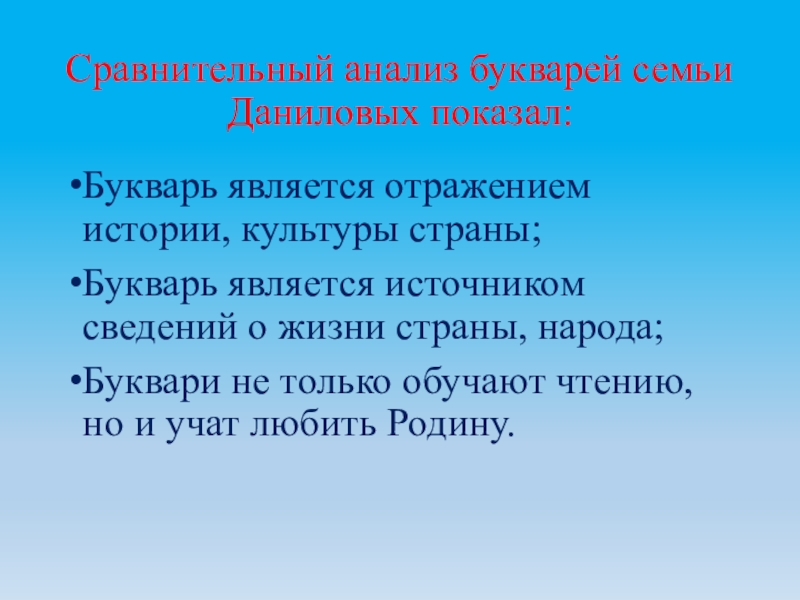 Сравнительный анализ букварей семьи Даниловых показал:

•Букварь является отражением истории, культуры страны;

•Букварь является источником сведений о жизни страны, народа;

•Буквари не только обучают чтению, но и учат любить Родину.